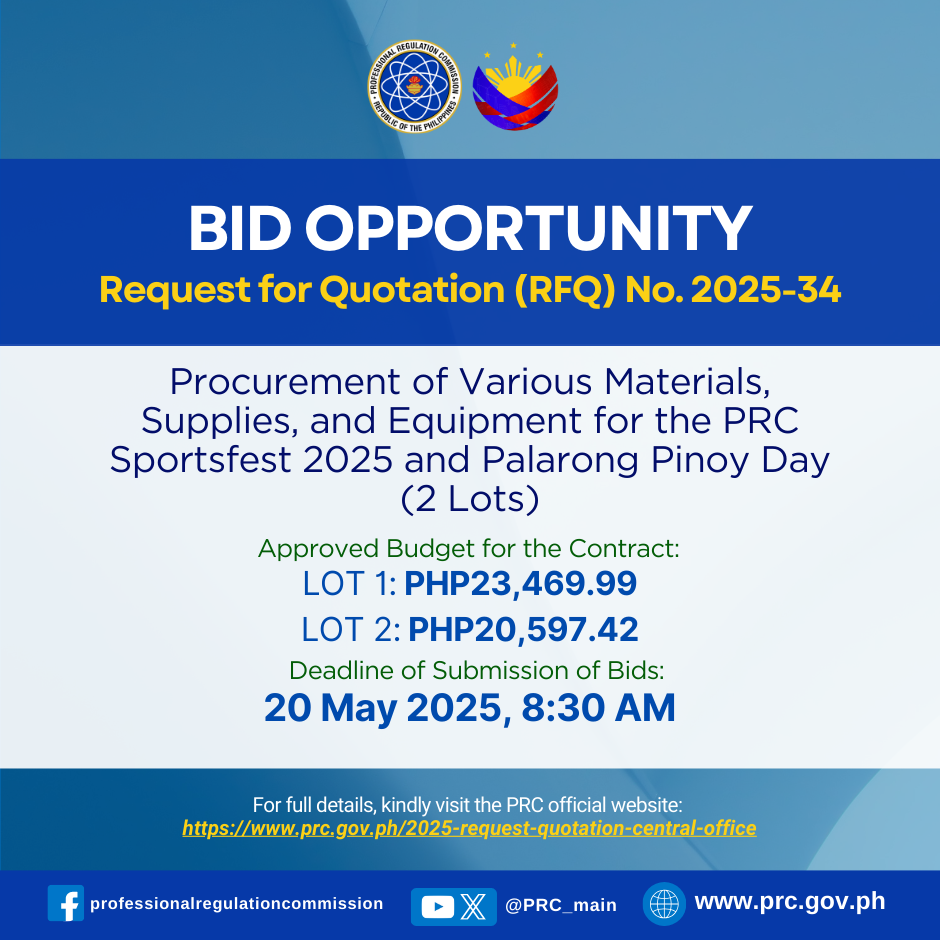 PROFESSIONAL REGULATION COMMISSION
REPUBLIC OF THE PHILIPPINES

BID OPPORTUNITY
Request for Quotation (RFQ) No. 2025-34

Procurement of Various Materials, Supplies, and Equipment for the PRC Sportsfest 2025 and Palarong Pinoy Day (2 Lots)

Approved Budget for the Contract:
LOT 1: PHP23,469.99
LOT 2: PHP20,597.42
Deadline of Submission of Bids:
20 May 2025, 8:30 AM

For full details, kindly visit the PRC official website:
https://www.prc.gov.ph/2025-request-quotation-central-office

professionalregulationcommission
@PRC_main
www.prc.gov.ph